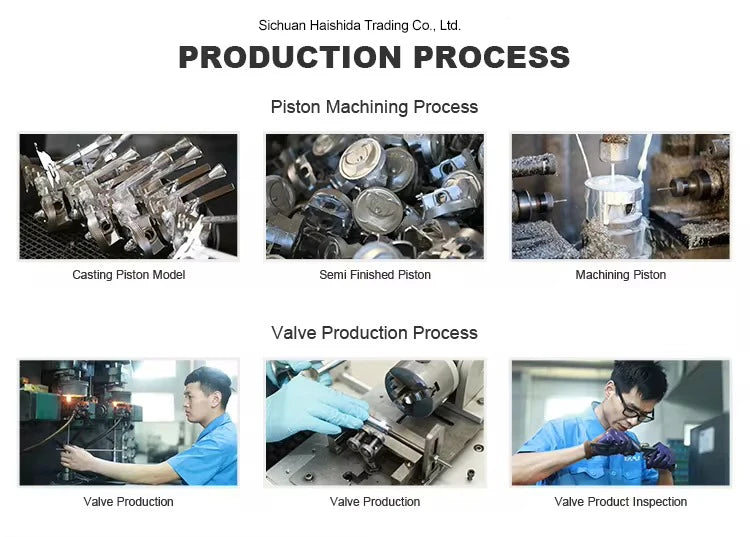 Sichuan Haishida Trading Co., Ltd.

PRODUCTION PROCESS

Piston Machining Process

Casting Piston Model

Semi Finished Piston

Machining Piston

Valve Production Process

Valve Production

Valve Production

Valve Product Inspection